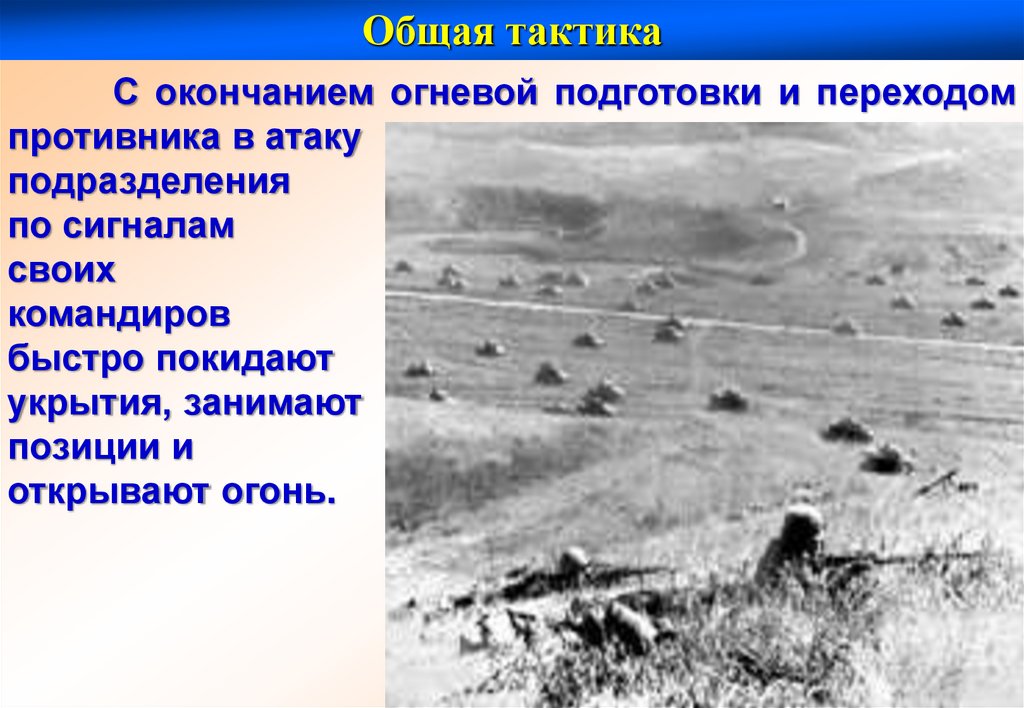 Общая тактика

С окончанием огневой подготовки и переходом противника в атаку подразделения по сигналам своих командиров быстро покидают укрытия, занимают позиции и открывают огонь.